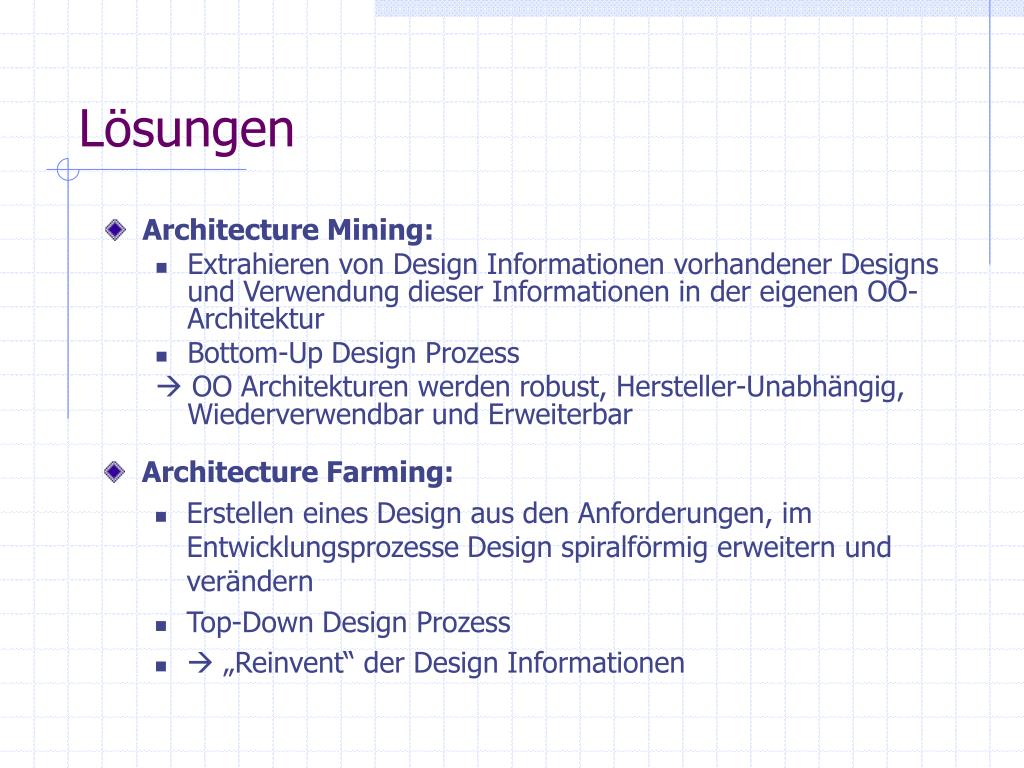 Lösungen

Architecture Mining:

Extrahieren von Design Informationen vorhandener Designs und Verwendung dieser Informationen in der eigenen OO-Architektur

Bottom-Up Design Prozess

→ OO Architekturen werden robust, Hersteller-Unabhängig, Wiederverwendbar und Erweiterbar

Architecture Farming:

Erstellen eines Design aus den Anforderungen, im Entwicklungsprozesse Design spiralförmig erweitern und verändern

Top-Down Design Prozess

→ „Reinvent“ der Design Informationen